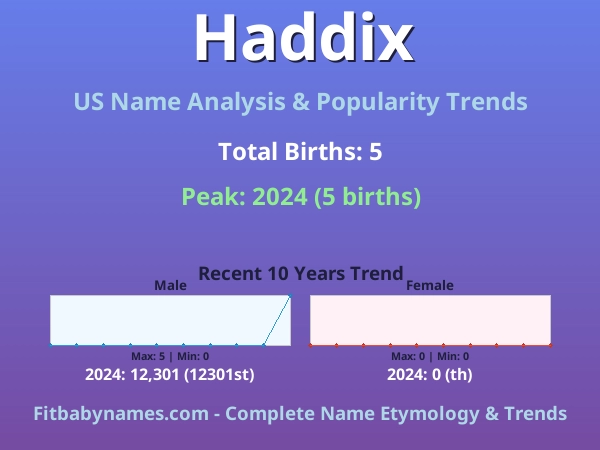 Haddix

US Name Analysis & Popularity Trends

Total Births: 5

Peak: 2024 (5 births)

Recent 10 Years Trend

Male

Max: 5 | Min: 0

2024: 12,301 (12301st)

Female

Max: 0 | Min: 0

2024: 0 (th)

Fitbabynames.com - Complete Name Etymology & Trends